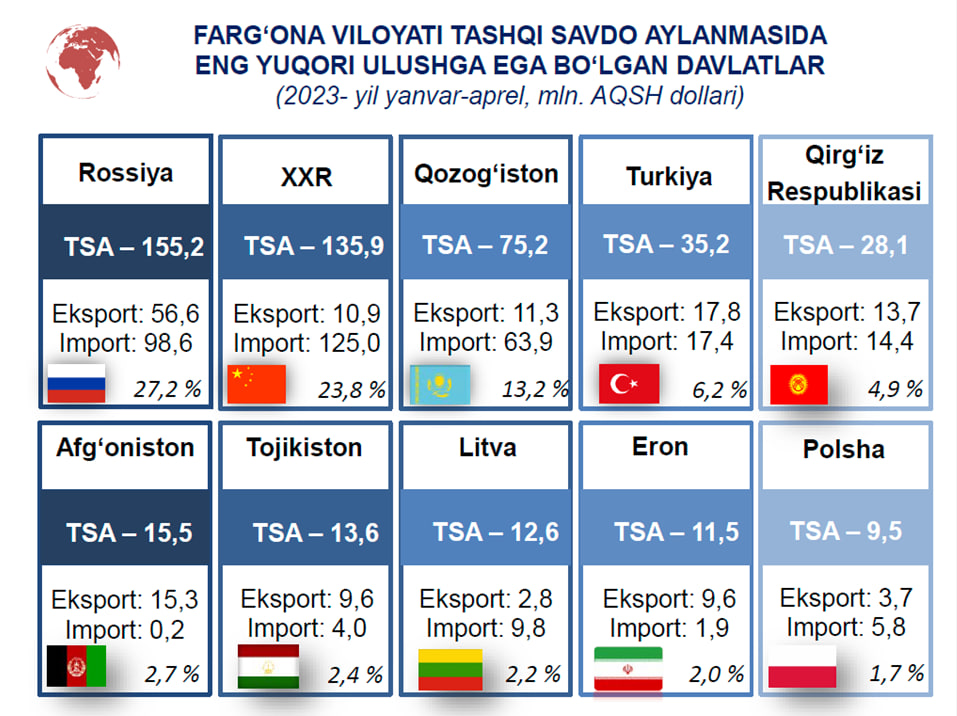 FARG‘ONA VILOYATI TASHQI SAVDO AYLANMASIDA ENG YUQORI ULUSHGA EGA BO‘LGAN DAVLATLAR
(2023- yil yanvar-aprel, mln. AQSH dollari)

Rossiya
TSA – 155,2
Eksport: 56,6
Import: 98,6
27,2 %

XXR
TSA – 135,9
Eksport: 10,9
Import: 125,0
23,8 %

Qozog‘iston
TSA – 75,2
Eksport: 11,3
Import: 63,9
13,2 %

Turkiya
TSA – 35,2
Eksport: 17,8
Import: 17,4
6,2 %

Qirg‘iz Respublikasi
TSA – 28,1
Eksport: 13,7
Import: 14,4
4,9 %

Afg‘oniston
TSA – 15,5
Eksport: 15,3
Import: 0,2
2,7 %

Tojikiston
TSA – 13,6
Eksport: 9,6
Import: 4,0
2,4 %

Litva
TSA – 12,6
Eksport: 2,8
Import: 9,8
2,2 %

Eron
TSA – 11,5
Eksport: 9,6
Import: 1,9
2,0 %

Polsha
TSA – 9,5
Eksport: 3,7
Import: 5,8
1,7 %